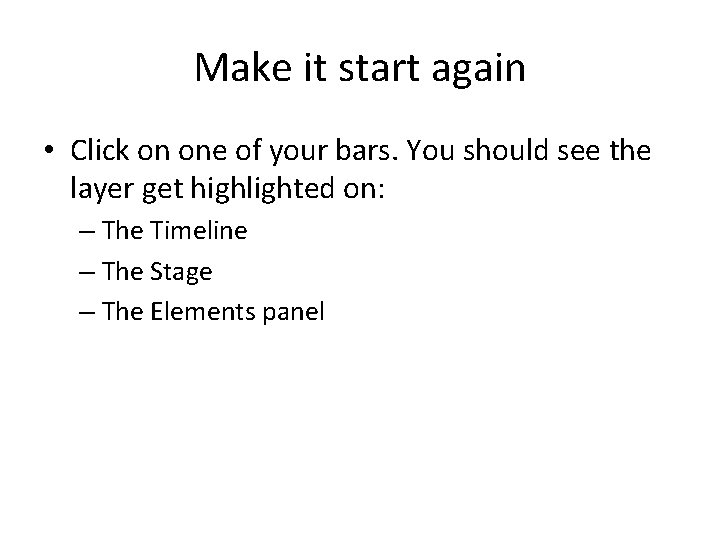 Make it start again

• Click on one of your bars. You should see the layer get highlighted on:
  – The Timeline
  – The Stage
  – The Elements panel